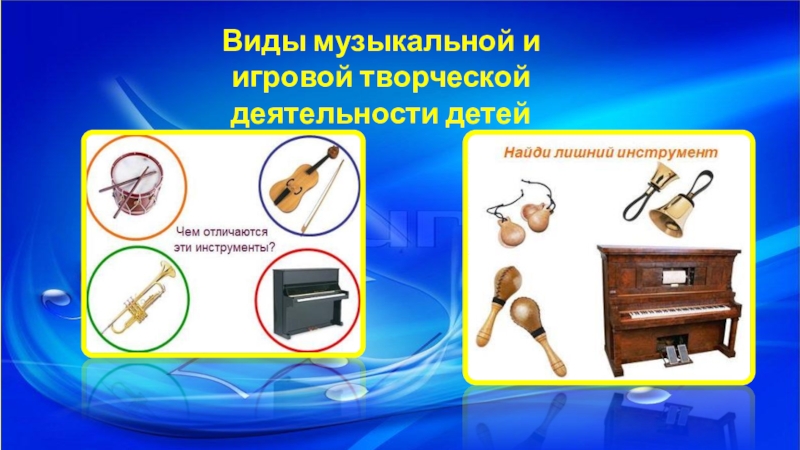 Виды музыкальной и игровой творческой деятельности детей

Чем отличаются эти инструменты?

Найди лишний инструмент